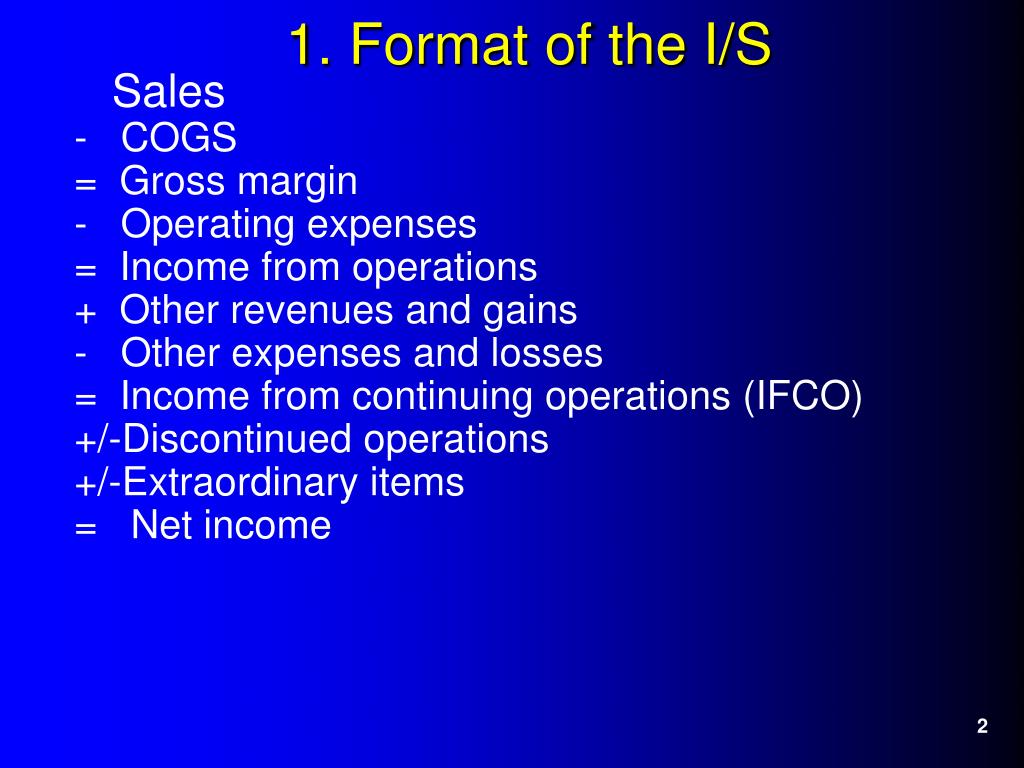 1. Format of the I/S

Sales
- COGS
= Gross margin
- Operating expenses
= Income from operations
+ Other revenues and gains
- Other expenses and losses
= Income from continuing operations (IFCO)
+/-Discontinued operations
+/-Extraordinary items
= Net income

2